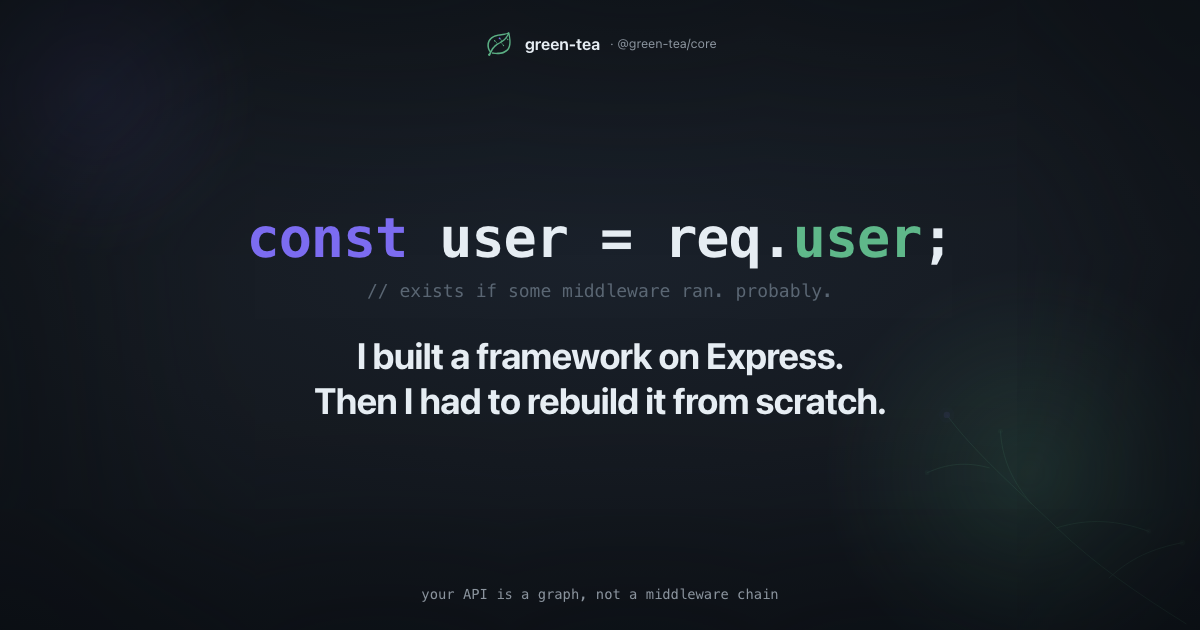 green-tea · @green-tea/core

const user = req.user;

// exists if some middleware ran. probably.

I built a framework on Express.
Then I had to rebuild it from scratch.

your API is a graph, not a middleware chain